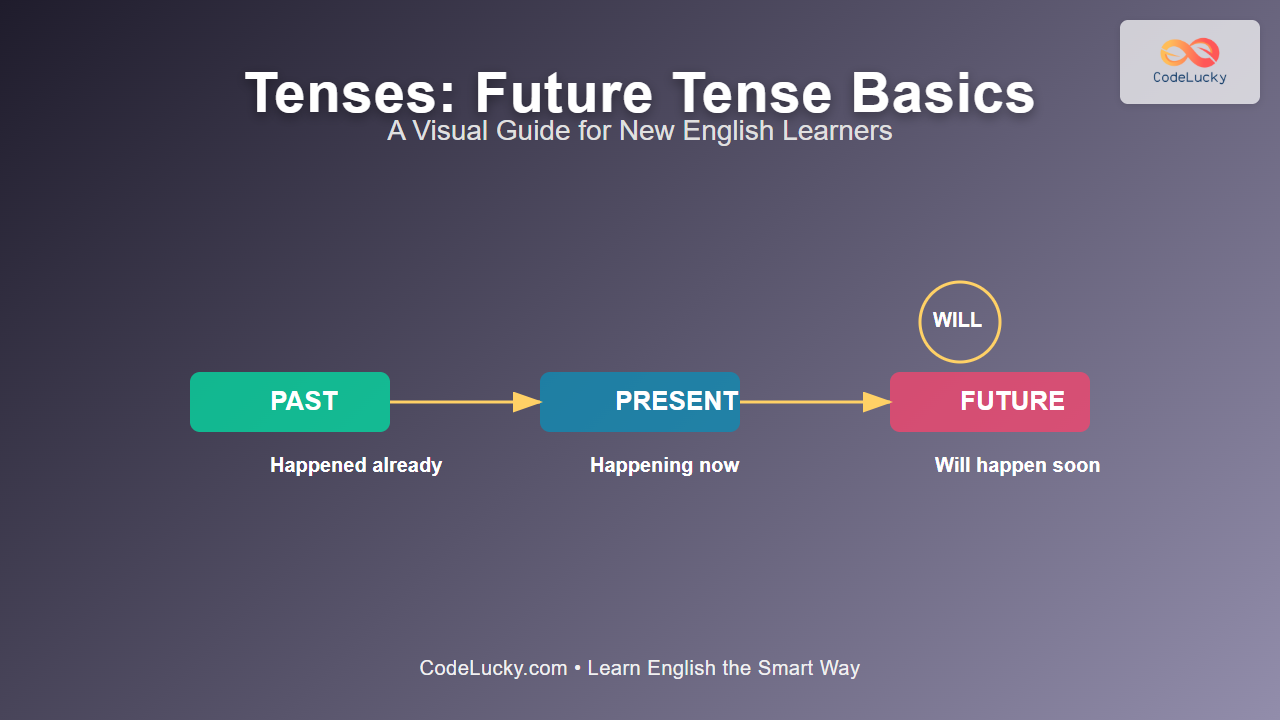 CodeLucky

Tenses: Future Tense Basics

A Visual Guide for New English Learners

WILL

PAST

PRESENT

FUTURE

Happened already

Happening now

Will happen soon

CodeLucky.com • Learn English the Smart Way